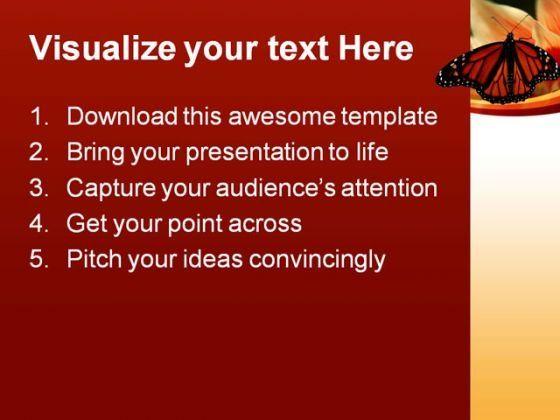 Visualize your text Here

1. Download this awesome template
2. Bring your presentation to life
3. Capture your audience's attention
4. Get your point across
5. Pitch your ideas convincingly